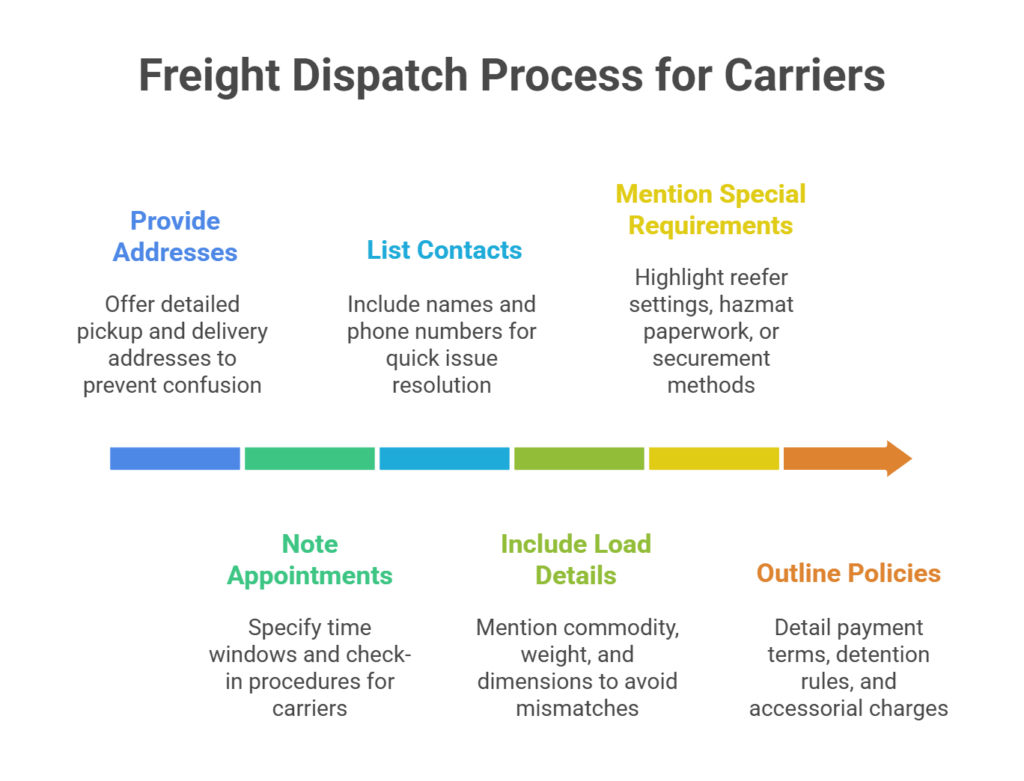 Freight Dispatch Process for Carriers

Provide Addresses

Offer detailed pickup and delivery addresses to prevent confusion

Note Appointments

Specify time windows and check-in procedures for carriers

List Contacts

Include names and phone numbers for quick issue resolution

Include Load Details

Mention commodity, weight, and dimensions to avoid mismatches

Mention Special Requirements

Highlight reefer settings, hazmat paperwork, or securement methods

Outline Policies

Detail payment terms, detention rules, and accessorial charges